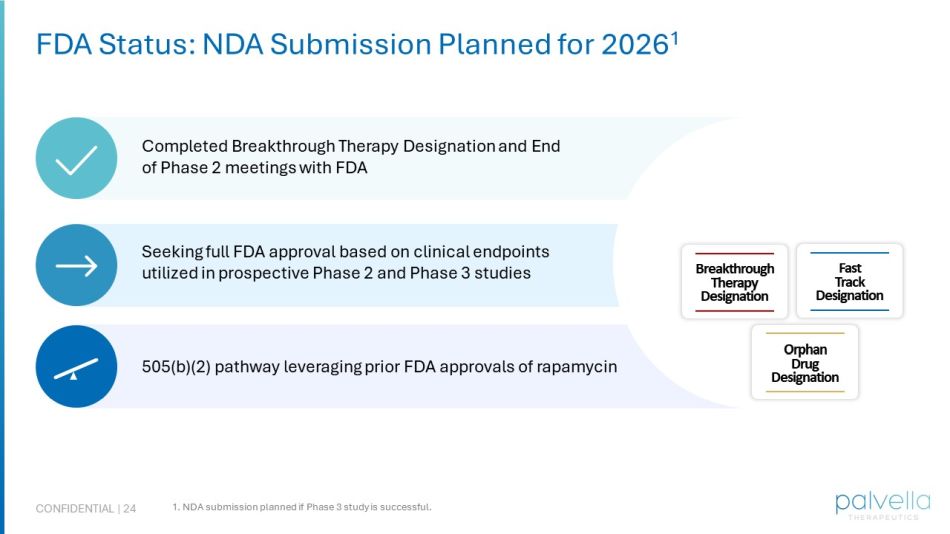 FDA Status: NDA Submission Planned for 2026$^1$

Completed Breakthrough Therapy Designation and End of Phase 2 meetings with FDA

Seeking full FDA approval based on clinical endpoints utilized in prospective Phase 2 and Phase 3 studies

505(b)(2) pathway leveraging prior FDA approvals of rapamycin

Breakthrough Therapy Designation

Fast Track Designation

Orphan Drug Designation

CONFIDENTIAL | 24

1. NDA submission planned if Phase 3 study is successful.

palvella THERAPEUTICS